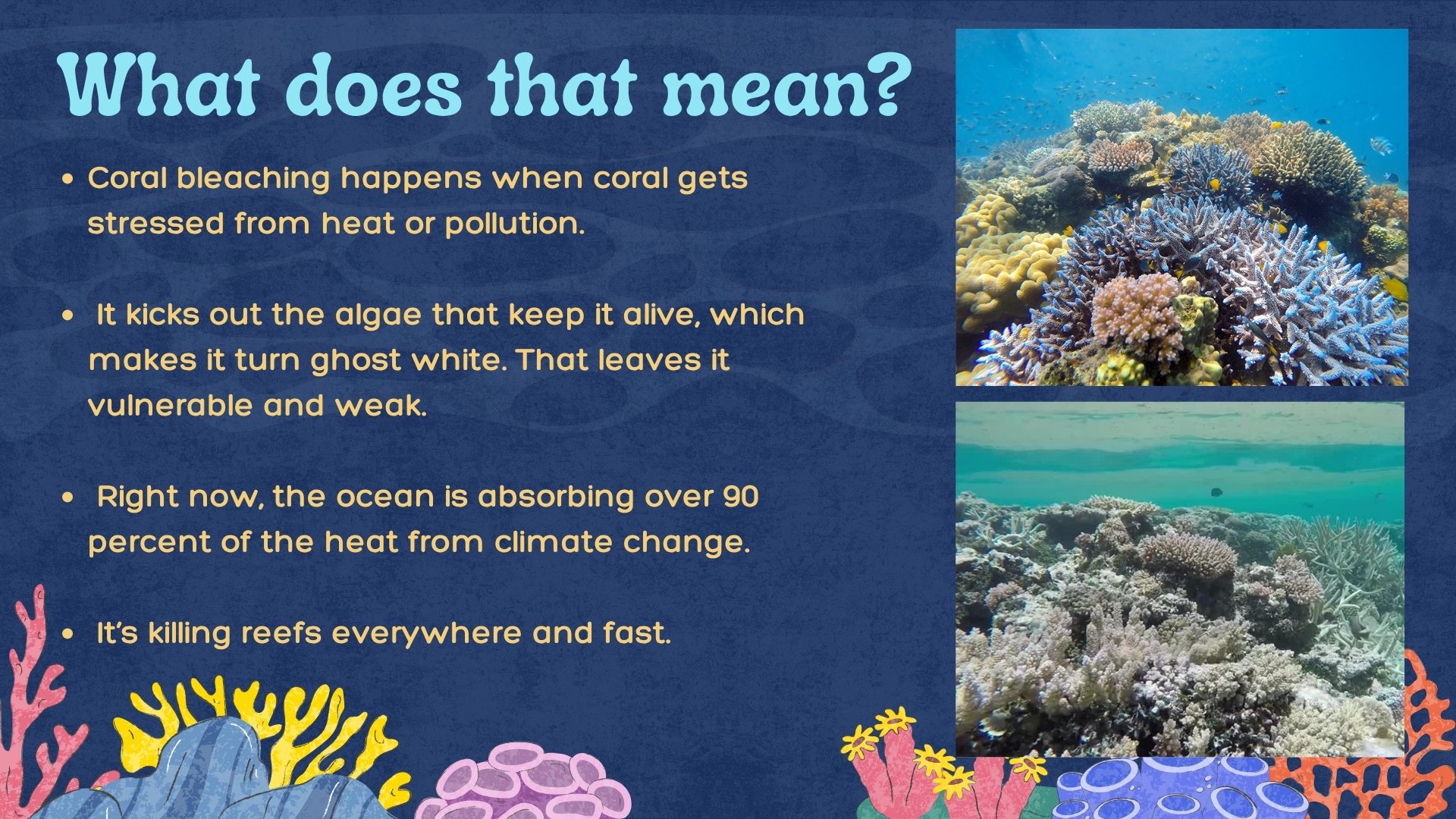 What does that mean?

• Coral bleaching happens when coral gets stressed from heat or pollution.

• It kicks out the algae that keep it alive, which makes it turn ghost white. That leaves it vulnerable and weak.

• Right now, the ocean is absorbing over 90 percent of the heat from climate change.

• It's killing reefs everywhere and fast.